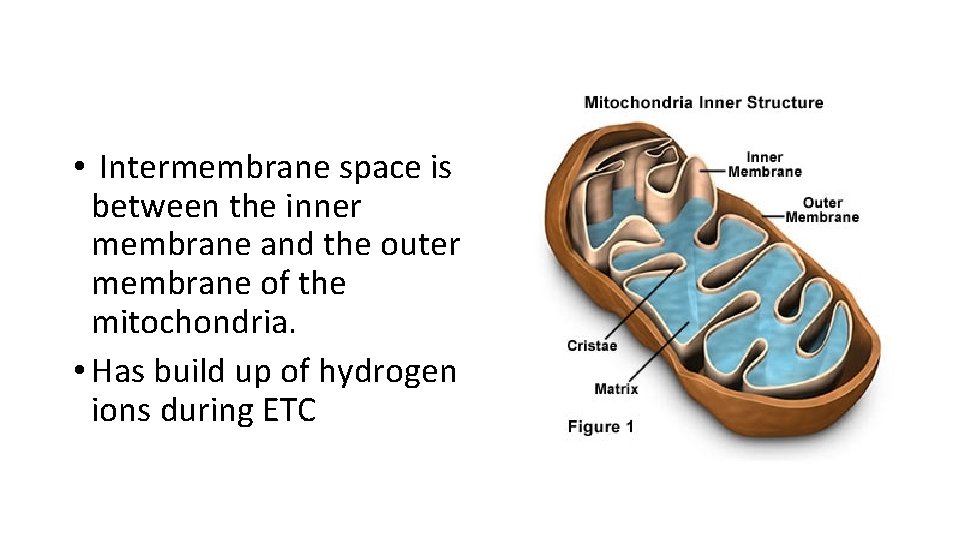 • Intermembrane space is between the inner membrane and the outer membrane of the mitochondria.

• Has build up of hydrogen ions during ETC

Mitochondria Inner Structure

Inner Membrane

Outer Membrane

Cristae

Matrix

Figure 1